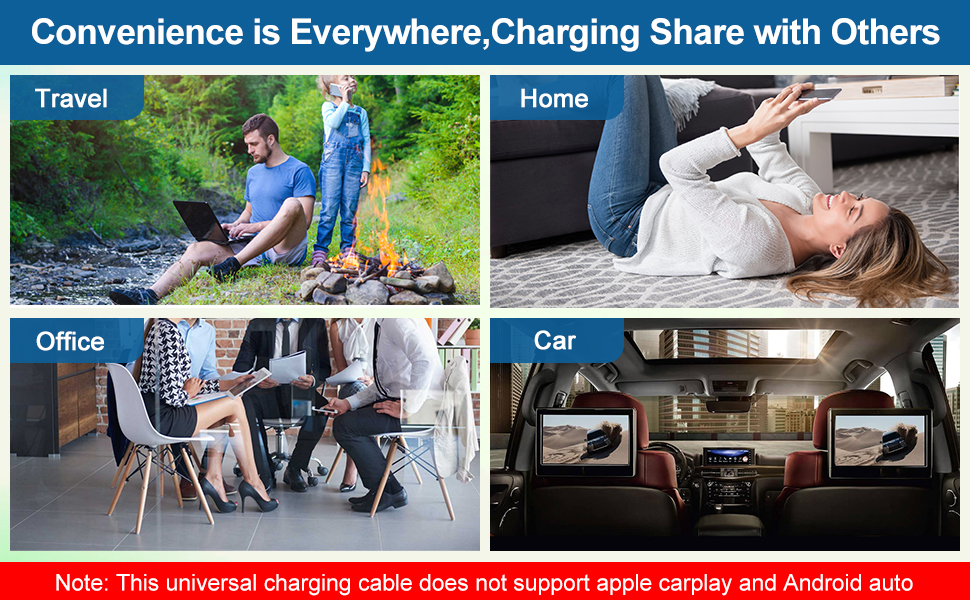 Convenience is Everywhere,Charging Share with Others

Travel

Home

Office

Car

Note: This universal charging cable does not support apple carplay and Android auto